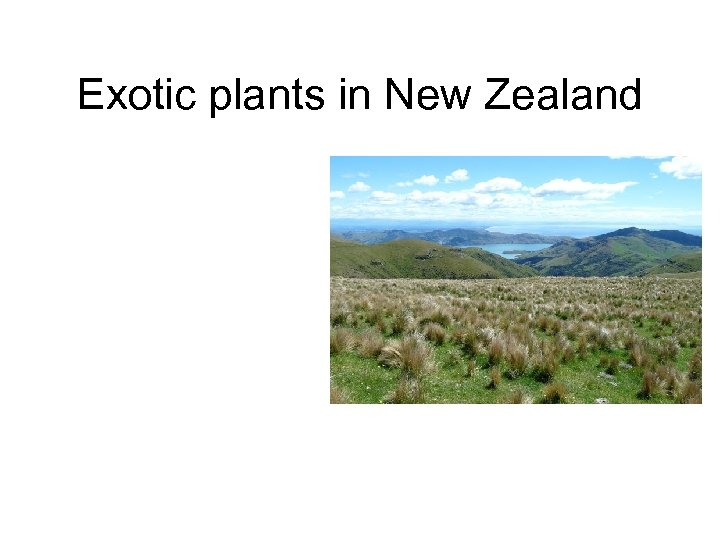 Exotic plants in New Zealand